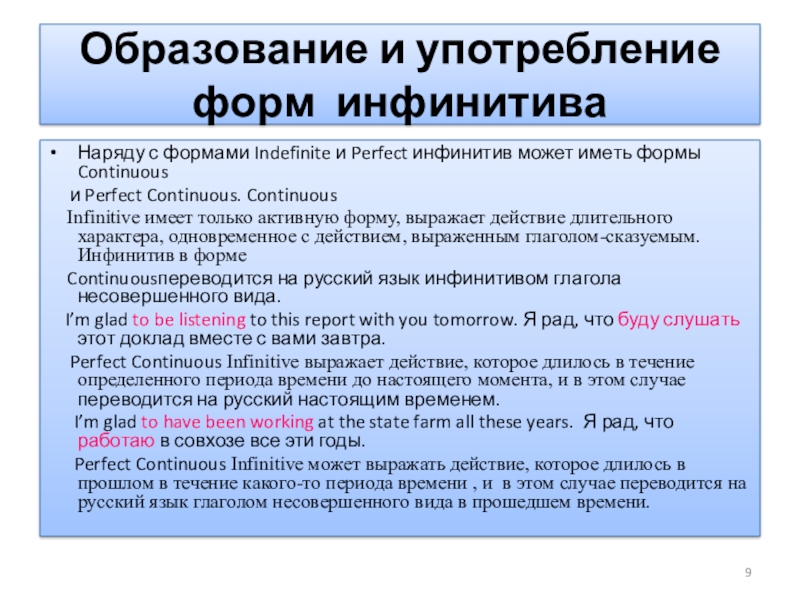 Образование и употребление форм инфинитива

• Наряду с формами Indefinite и Perfect инфинитив может иметь формы Continuous
и Perfect Continuous. Continuous
Infinitive имеет только активную форму, выражает действие длительного характера, одновременное с действием, выраженным глаголом-сказуемым. Инфинитив в форме
Continuousпереводится на русский язык инфинитивом глагола несовершенного вида.
I'm glad to be listening to this report with you tomorrow. Я рад, что буду слушать этот доклад вместе с вами завтра.
Perfect Continuous Infinitive выражает действие, которое длилось в течение определенного периода времени до настоящего момента, и в этом случае переводится на русский настоящим временем.
I'm glad to have been working at the state farm all these years. Я рад, что работаю в совхозе все эти годы.
Perfect Continuous Infinitive может выражать действие, которое длилось в прошлом в течение какого-то периода времени , и в этом случае переводится на русский язык глаголом несовершенного вида в прошедшем времени.

9